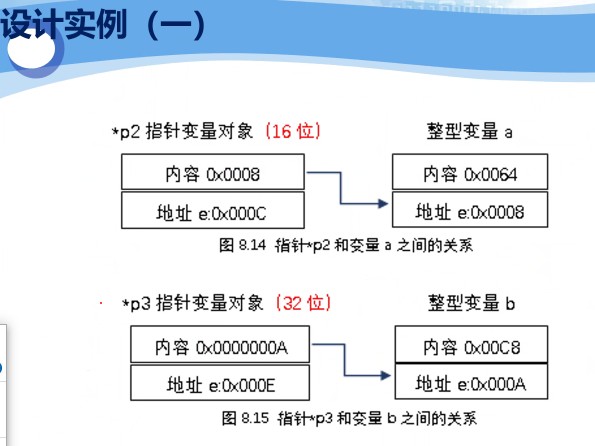 设计实例（一）

*p2 指针变量对象（16 位）

整型变量 a

内容 0x0008

地址 e:0x000C

内容 0x0064

地址 e:0x0008

图 8.14 指针*p2 和变量 a 之间的关系

*p3 指针变量对象（32 位）

整型变量 b

内容 0x0000000A

地址 e:0x000E

内容 0x00C8

地址 e:0x000A

图 8.15 指针*p3 和变量 b 之间的关系